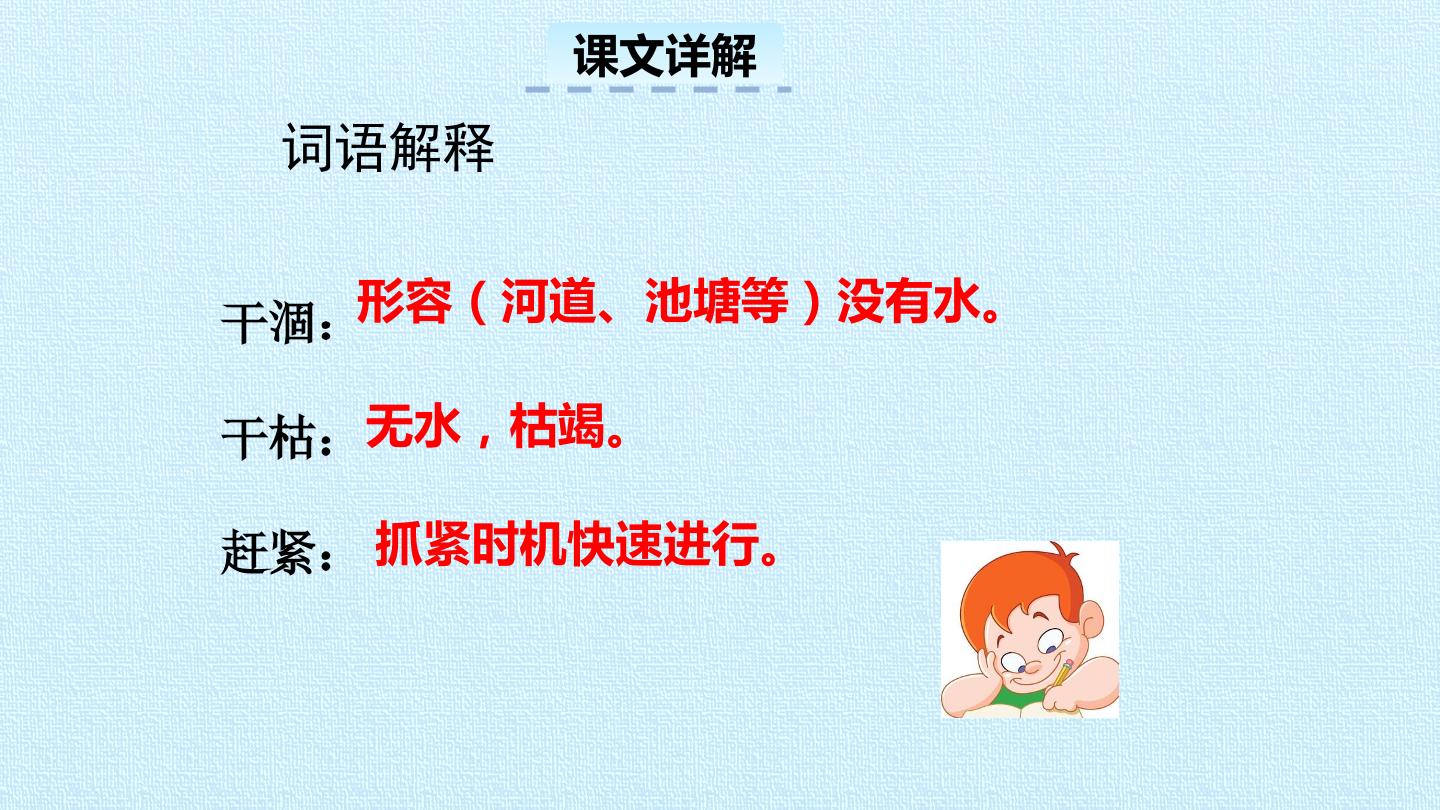 课文详解

词语解释

干涸：形容（河道、池塘等）没有水。

干枯：无水，枯竭。

赶紧：抓紧时机快速进行。